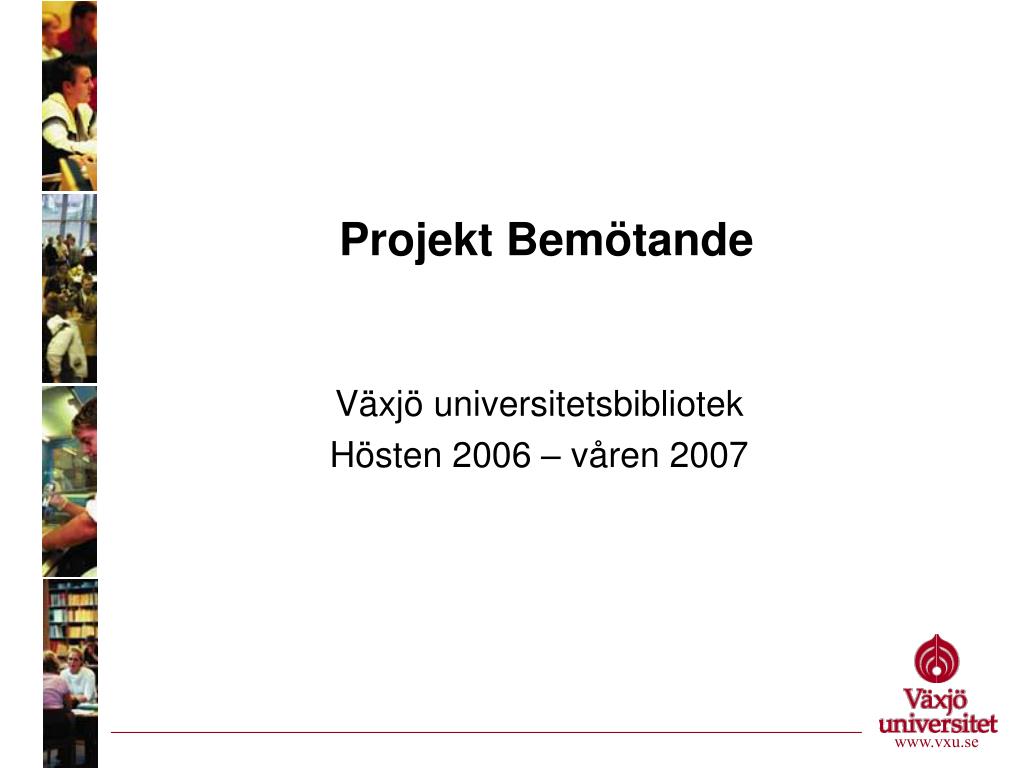 Projekt Bemötande

Växjö universitetsbibliotek
Hösten 2006 – våren 2007

Växjö universitet
www.vxu.se